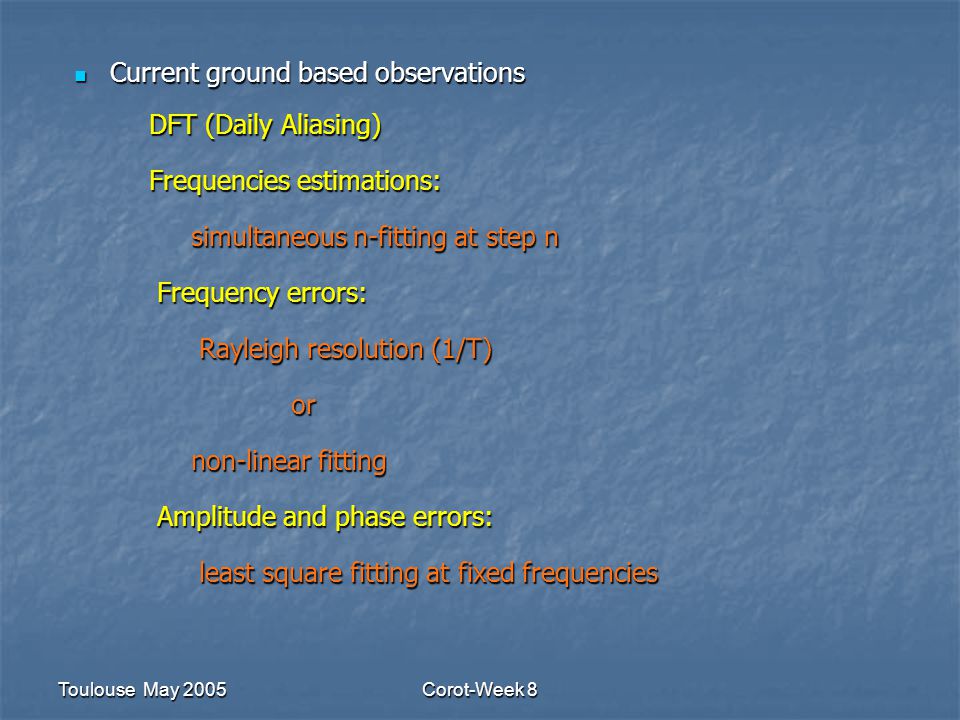 Current ground based observations

DFT (Daily Aliasing)

Frequencies estimations:

simultaneous n-fitting at step n

Frequency errors:

Rayleigh resolution (1/T)

or

non-linear fitting

Amplitude and phase errors:

least square fitting at fixed frequencies

Toulouse May 2005

Corot-Week 8